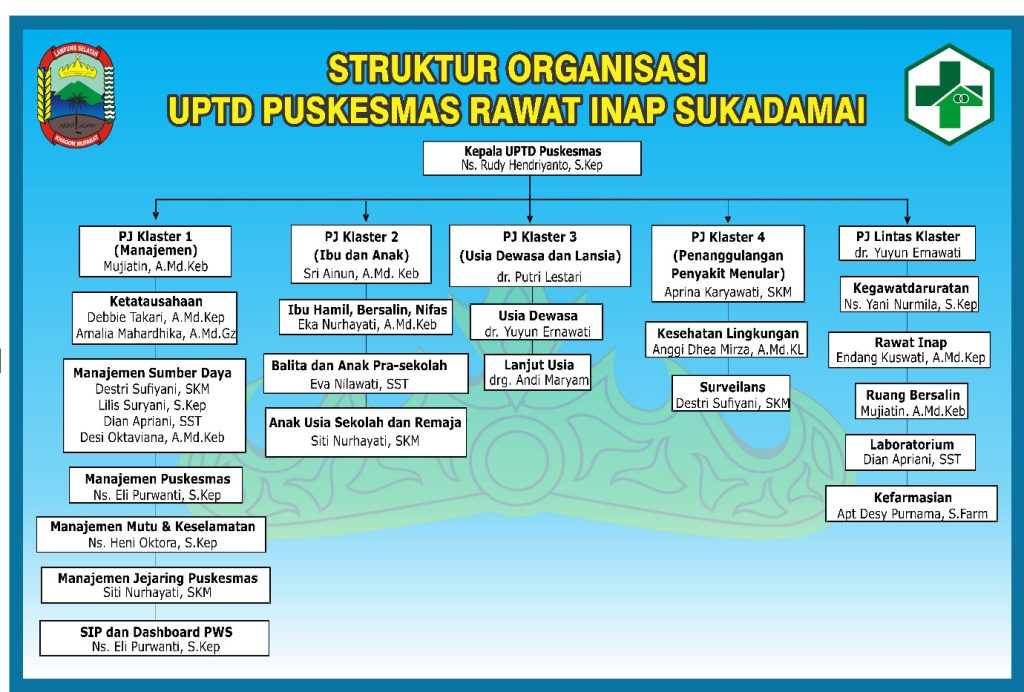 LAMPUNG SELATAN
KHAGOM MUFAKAT

STRUKTUR ORGANISASI
UPTD PUSKESMAS RAWAT INAP SUKADAMAI

Kepala UPTD Puskesmas
Ns. Rudy Hendriyanto, S.Kep

PJ Klaster 1
(Manajemen)
Mujiatin, A.Md.Keb

Ketatausahaan
Debbie Takari, A.Md.Kep
Amalia Mahardhika, A.Md.Gz

Manajemen Sumber Daya
Destri Sufiyani, SKM
Lilis Suryani, S.Kep
Dian Apriani, SST
Desi Oktaviana, A.Md.Keb

Manajemen Puskesmas
Ns. Eli Purwanti, S.Kep

Manajemen Mutu & Keselamatan
Ns. Heni Oktora, S.Kep

Manajemen Jejaring Puskesmas
Siti Nurhayati, SKM

SIP dan Dashboard PWS
Ns. Eli Purwanti, S.Kep

PJ Klaster 2
(Ibu dan Anak)
Sri Ainun, A.Md. Keb

Ibu Hamil, Bersalin, Nifas
Eka Nurhayati, A.Md.Keb

Balita dan Anak Pra-sekolah
Eva Nilawati, SST

Anak Usia Sekolah dan Remaja
Siti Nurhayati, SKM

PJ Klaster 3
(Usia Dewasa dan Lansia)
dr. Putri Lestari

Usia Dewasa
dr. Yuyun Ernawati

Lanjut Usia
drg. Andi Maryam

PJ Klaster 4
(Penanggulangan Penyakit Menular)
Aprina Karyawati, SKM

Kesehatan Lingkungan
Anggi Dhea Mirza, A.Md.KL

Surveilans
Destri Sufiyani, SKM

PJ Lintas Klaster
dr. Yuyun Ernawati

Kegawatdaruratan
Ns. Yani Nurmila, S.Kep

Rawat Inap
Endang Kuswati, A.Md.Kep

Ruang Bersalin
Mujiatin. A.Md.Keb

Laboratorium
Dian Apriani, SST

Kefarmasian
Apt Desy Purnama, S.Farm